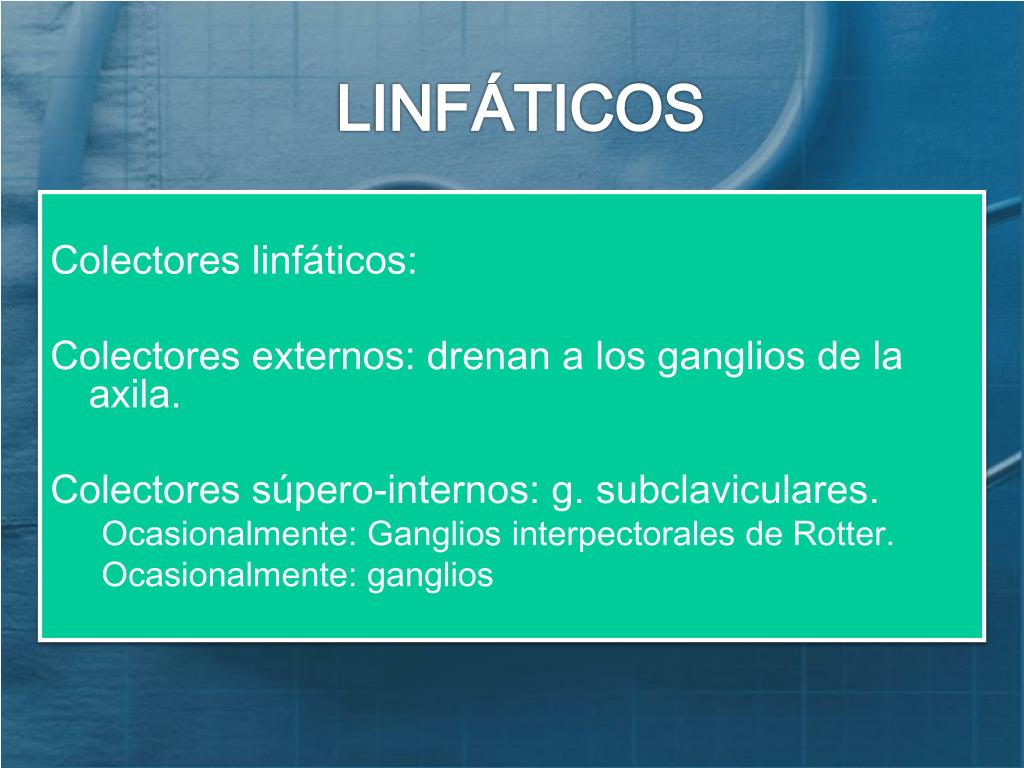 LINFÁTICOS

Colectores linfáticos:

Colectores externos: drenan a los ganglios de la axila.

Colectores súpero-internos: g. subclaviculares.
Ocasionalmente: Ganglios interpectorales de Rotter.
Ocasionalmente: ganglios